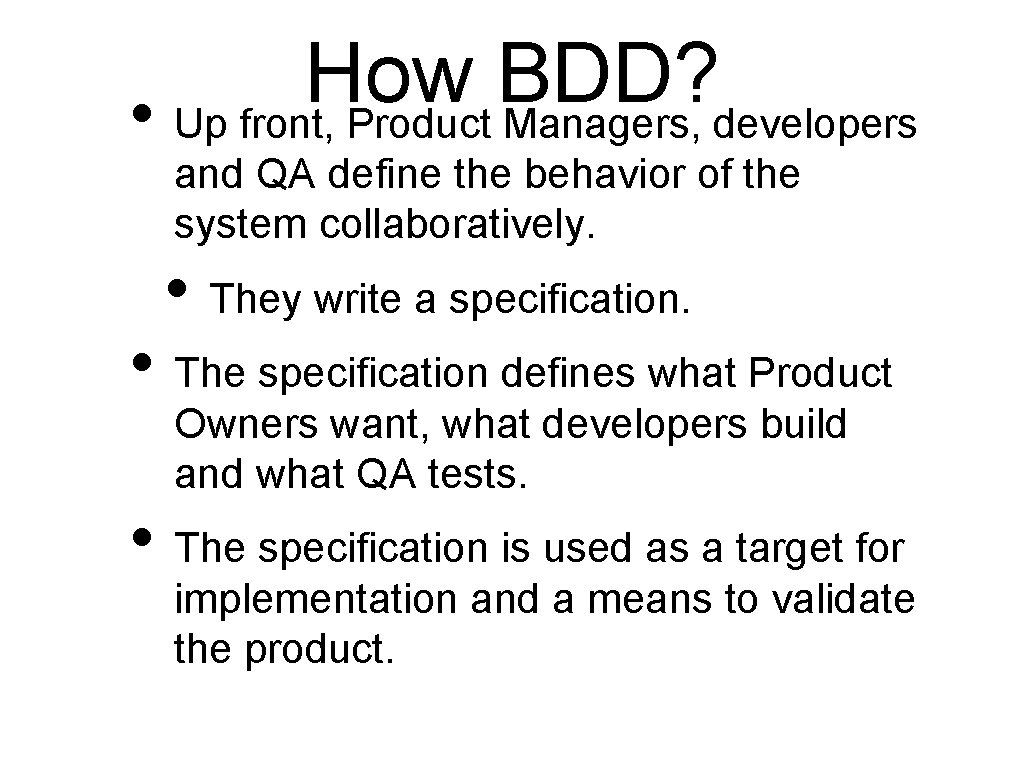 How BDD?

• Up front, Product Managers, developers and QA define the behavior of the system collaboratively.

• They write a specification.

• The specification defines what Product Owners want, what developers build and what QA tests.

• The specification is used as a target for implementation and a means to validate the product.